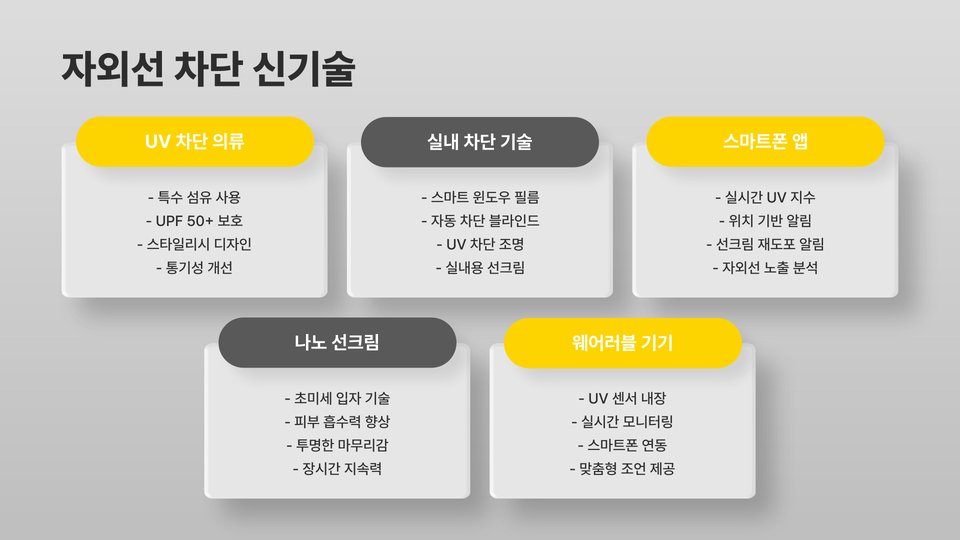 자외선 차단 신기술

UV 차단 의류

- 특수 섬유 사용
- UPF 50+ 보호
- 스타일리시 디자인
- 통기성 개선

실내 차단 기술

- 스마트 윈도우 필름
- 자동 차단 블라인드
- UV 차단 조명
- 실내용 선크림

스마트폰 앱

- 실시간 UV 지수
- 위치 기반 알림
- 선크림 재도포 알림
- 자외선 노출 분석

나노 선크림

- 초미세 입자 기술
- 피부 흡수력 향상
- 투명한 마무리감
- 장시간 지속력

웨어러블 기기

- UV 센서 내장
- 실시간 모니터링
- 스마트폰 연동
- 맞춤형 조언 제공